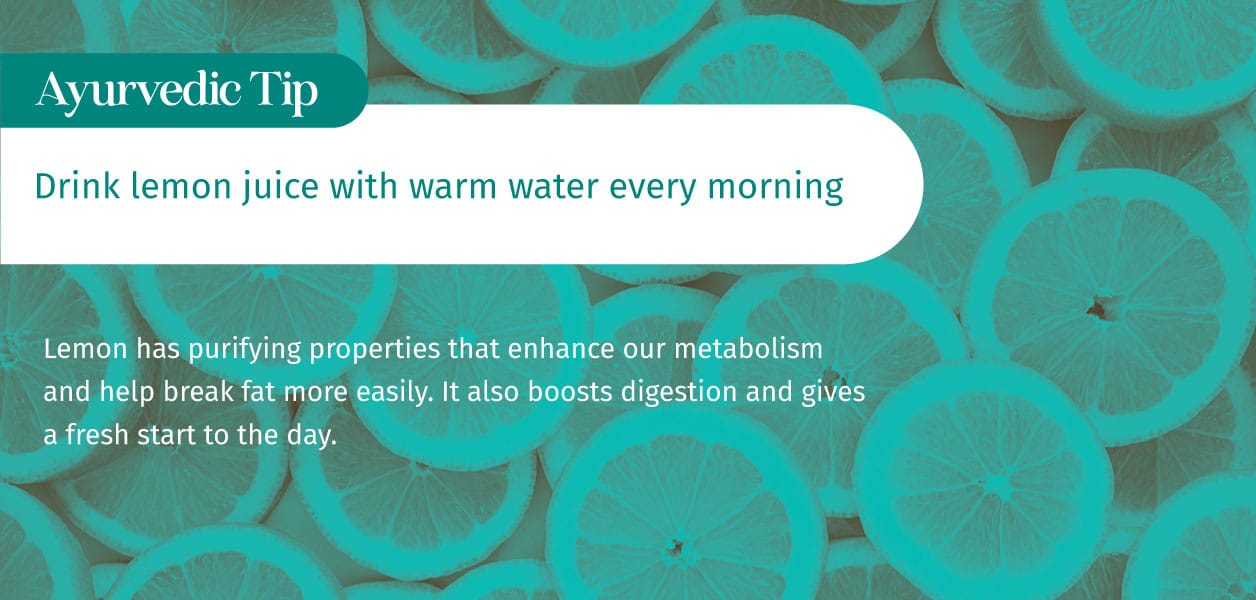 Ayurvedic Tip

Drink lemon juice with warm water every morning

Lemon has purifying properties that enhance our metabolism and help break fat more easily. It also boosts digestion and gives a fresh start to the day.